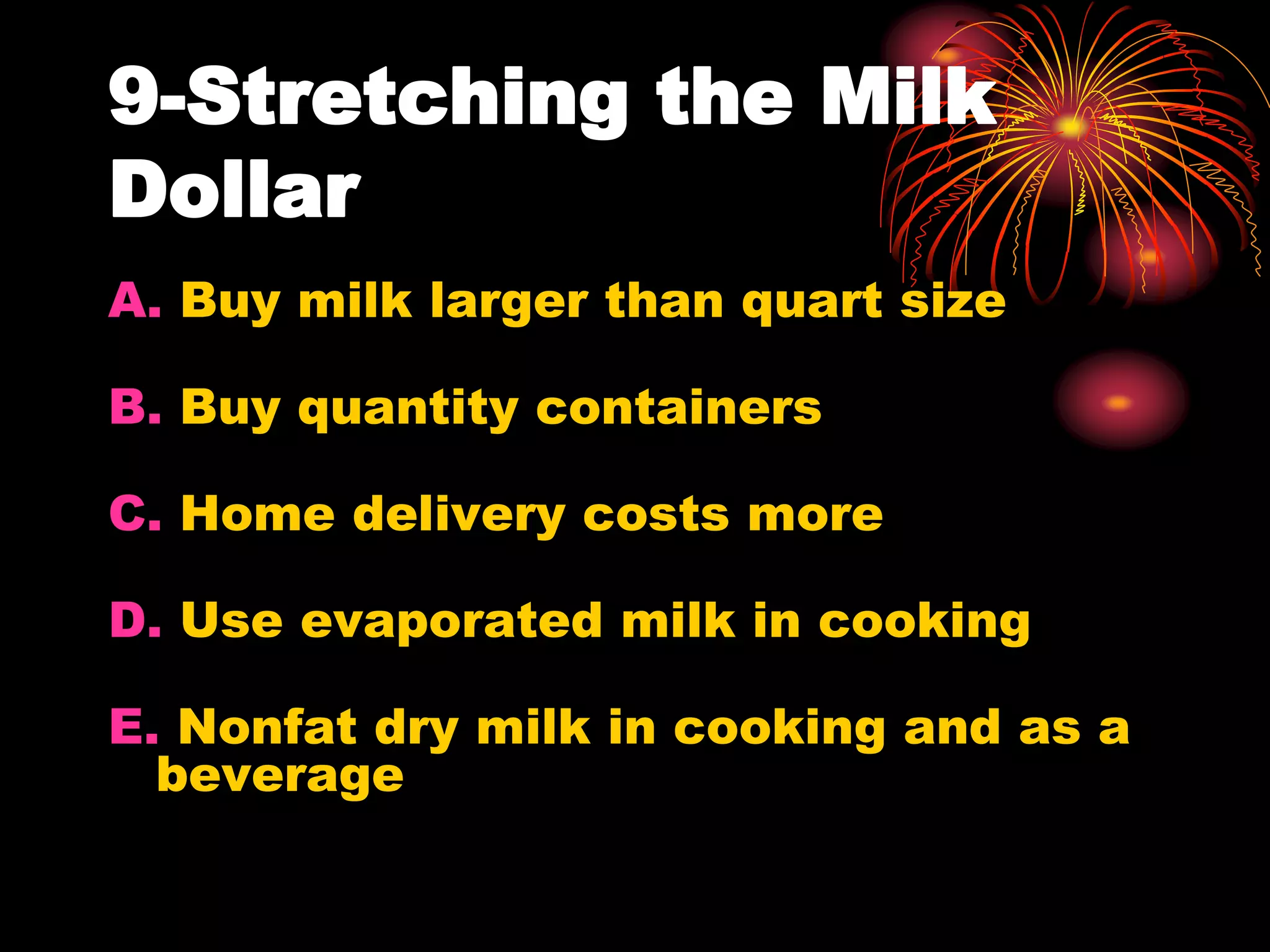 9-Stretching the Milk Dollar

A. Buy milk larger than quart size

B. Buy quantity containers

C. Home delivery costs more

D. Use evaporated milk in cooking

E. Nonfat dry milk in cooking and as a beverage